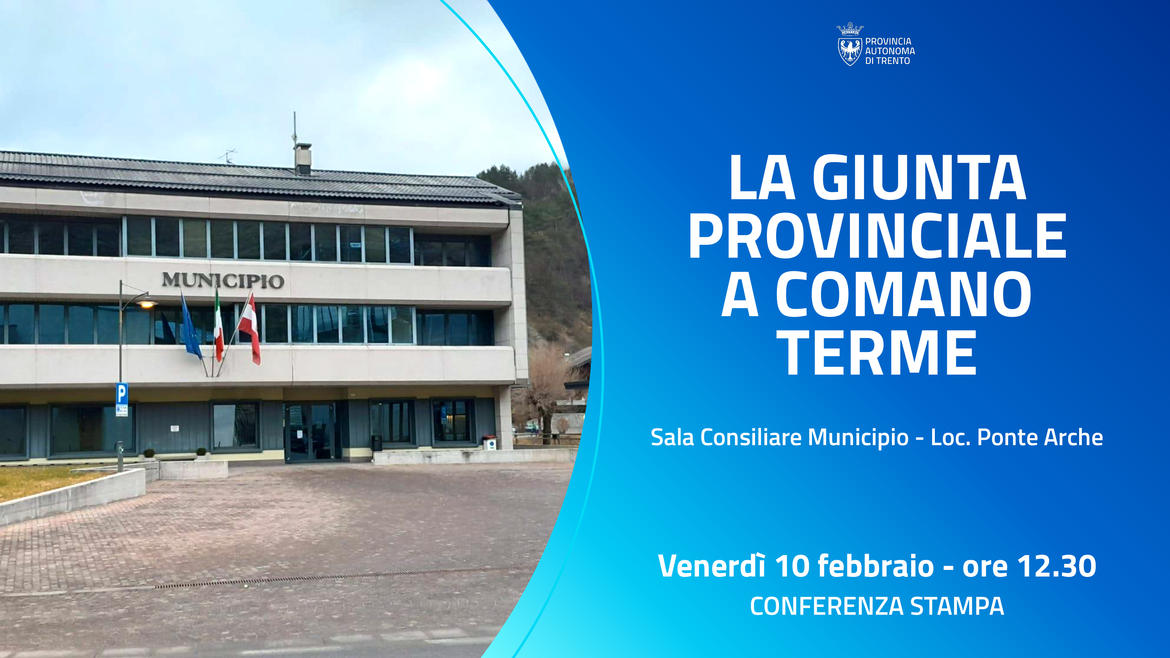 MUNICIPIO

P

PROVINCIA AUTONOMA DI TRENTO

LA GIUNTA PROVINCIALE A COMANO TERME

Sala Consiliare Municipio - Loc. Ponte Arche

Venerdì 10 febbraio - ore 12.30

CONFERENZA STAMPA